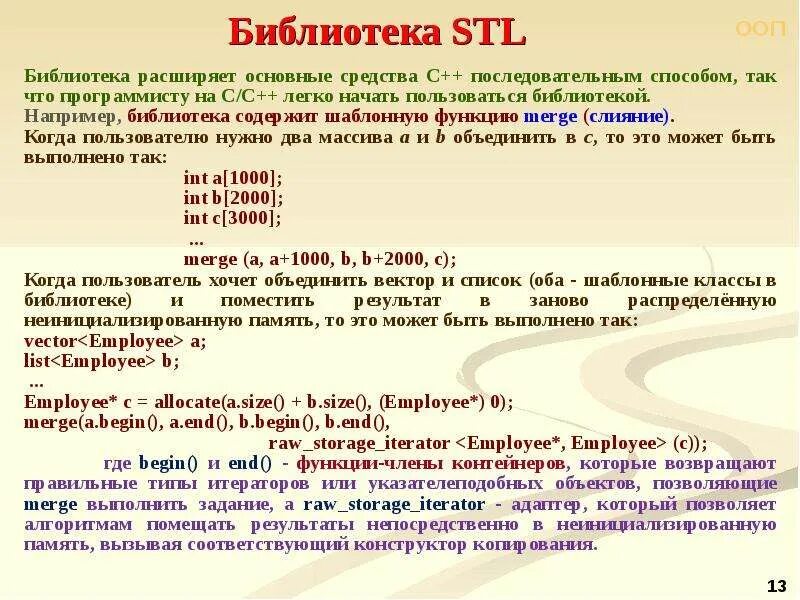 Библиотека STL

ООП

Библиотека расширяет основные средства C++ последовательным способом, так что программисту на C/C++ легко начать пользоваться библиотекой.
Например, библиотека содержит шаблонную функцию merge (слияние).
Когда пользователю нужно два массива a и b объединить в c, то это может быть выполнено так:

int a[1000];
int b[2000];
int c[3000];
...
merge (a, a+1000, b, b+2000, c);

Когда пользователь хочет объединить вектор и список (оба - шаблонные классы в библиотеке) и поместить результат в заново распределённую неинициализированную память, то это может быть выполнено так:
vector<Employee> a;
list<Employee> b;
...
Employee* c = allocate(a.size() + b.size(), (Employee*) 0);
merge(a.begin(), a.end(), b.begin(), b.end(),
raw_storage_iterator <Employee*, Employee> (c));
где begin() и end() - функции-члены контейнеров, которые возвращают правильные типы итераторов или указателеподобных объектов, позволяющие merge выполнить задание, а raw_storage_iterator - адаптер, который позволяет алгоритмам помещать результаты непосредственно в неинициализированную память, вызывая соответствующий конструктор копирования.

13